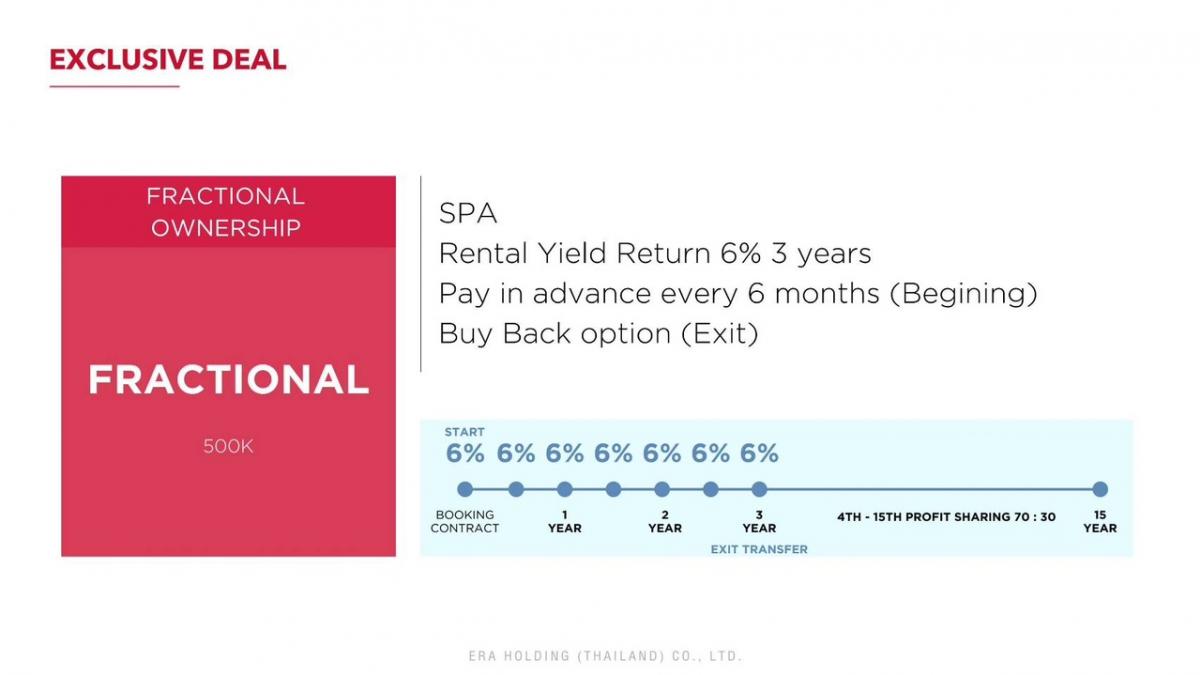 EXCLUSIVE DEAL

FRACTIONAL OWNERSHIP

FRACTIONAL

500K

SPA
Rental Yield Return 6% 3 years
Pay in advance every 6 months (Begining)
Buy Back option (Exit)

START
6% 6% 6% 6% 6% 6% 6%

BOOKING CONTRACT
1 YEAR
2 YEAR
3 YEAR
EXIT TRANSFER
4TH - 15TH PROFIT SHARING 70 : 30
15 YEAR

ERA HOLDING (THAILAND) CO., LTD.